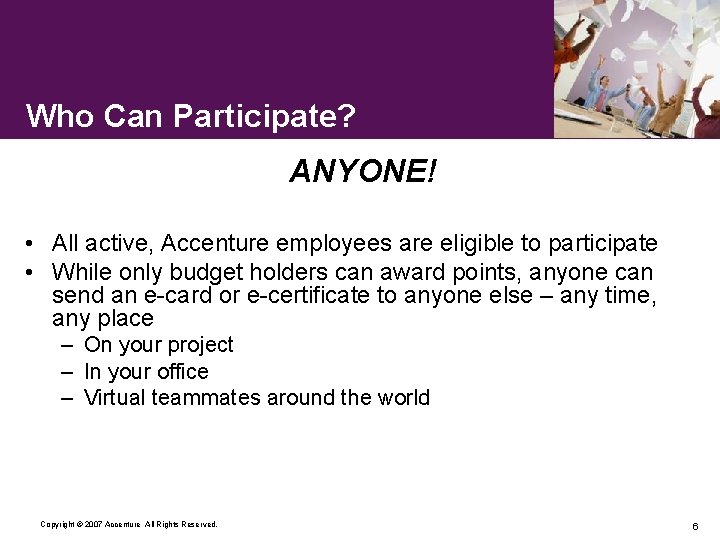 Who Can Participate?

ANYONE!

• All active, Accenture employees are eligible to participate
• While only budget holders can award points, anyone can send an e-card or e-certificate to anyone else – any time, any place
– On your project
– In your office
– Virtual teammates around the world

Copyright © 2007 Accenture All Rights Reserved.

6